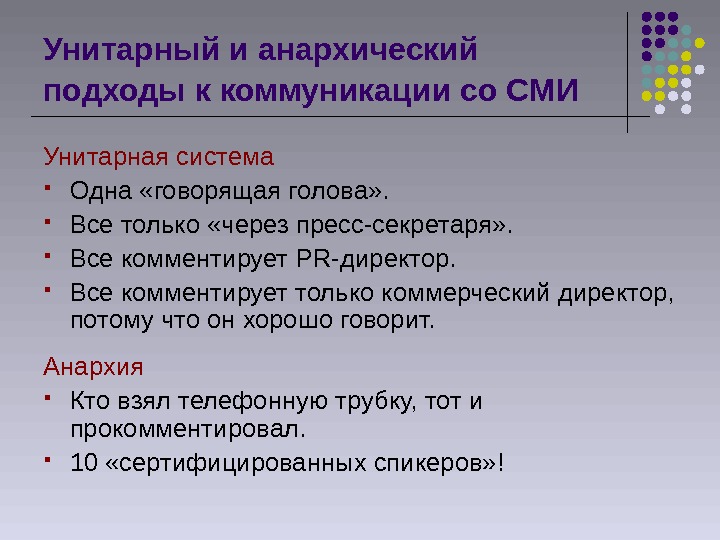 Унитарный и анархический подходы к коммуникации со СМИ

Унитарная система

- Одна «говорящая голова».
- Все только «через пресс-секретаря».
- Все комментирует PR-директор.
- Все комментирует только коммерческий директор, потому что он хорошо говорит.

Анархия

- Кто взял телефонную трубку, тот и прокомментировал.
- 10 «сертифицированных спикеров»!